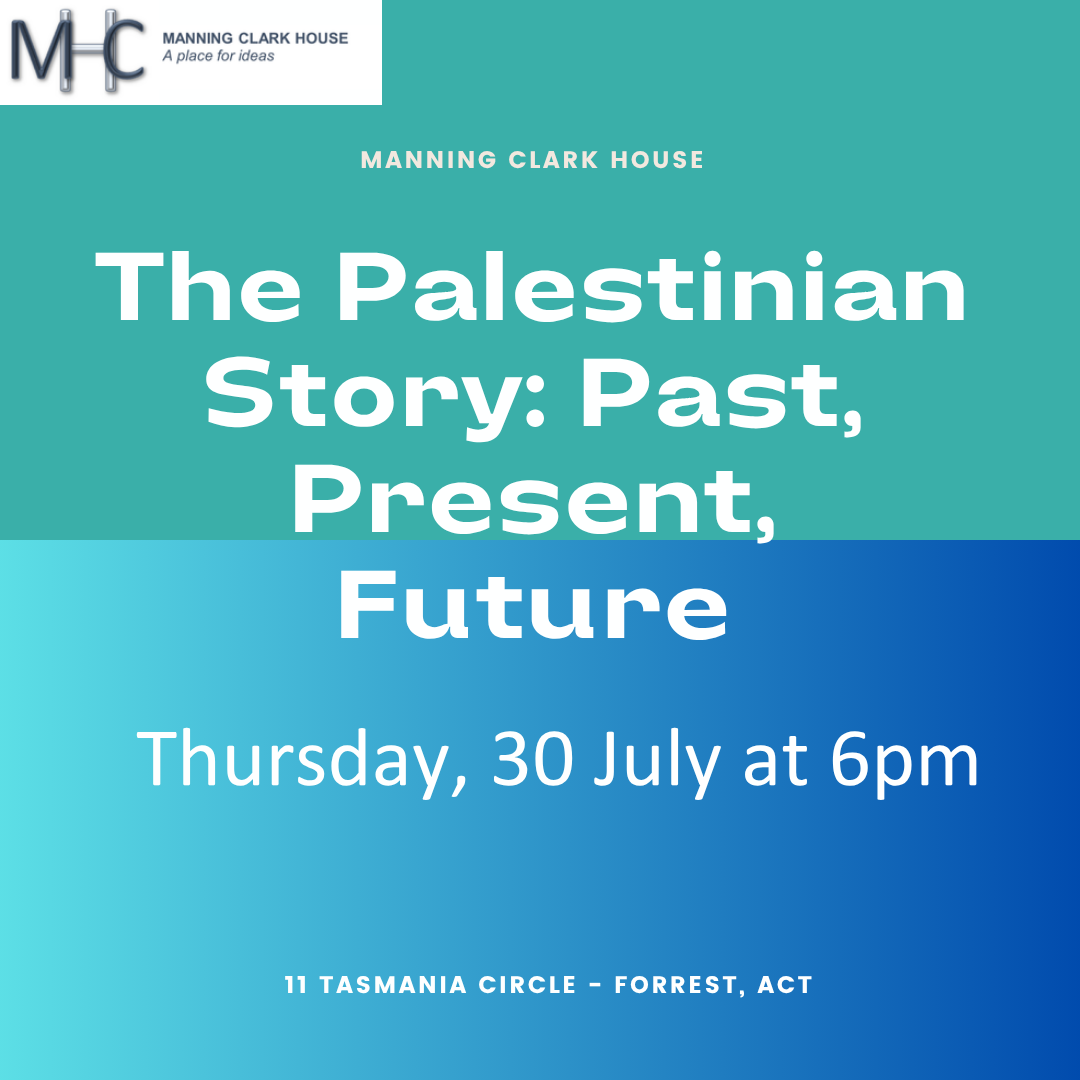 MHC MANNING CLARK HOUSE
A place for ideas

MANNING CLARK HOUSE

The Palestinian Story: Past, Present, Future

Thursday, 30 July at 6pm

11 TASMANIA CIRCLE - FORREST, ACT